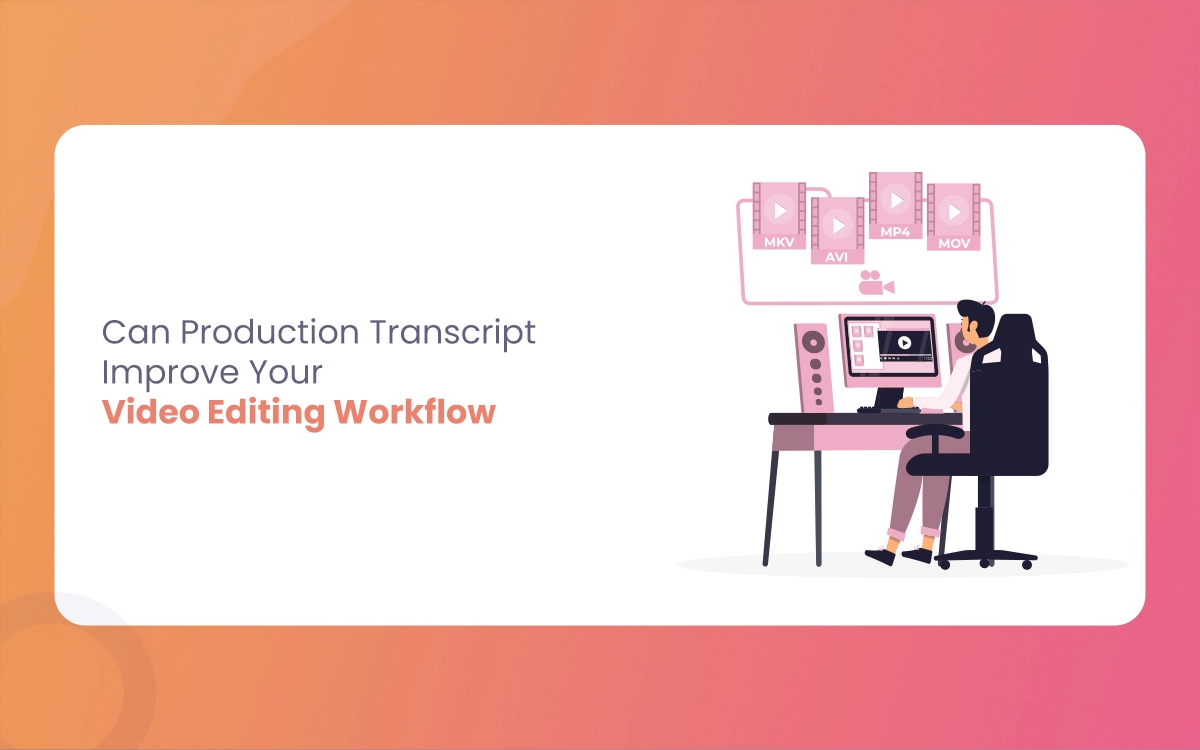 Can Production Transcript Improve Your Video Editing Workflow

MKV
AVI
MP4
MOV